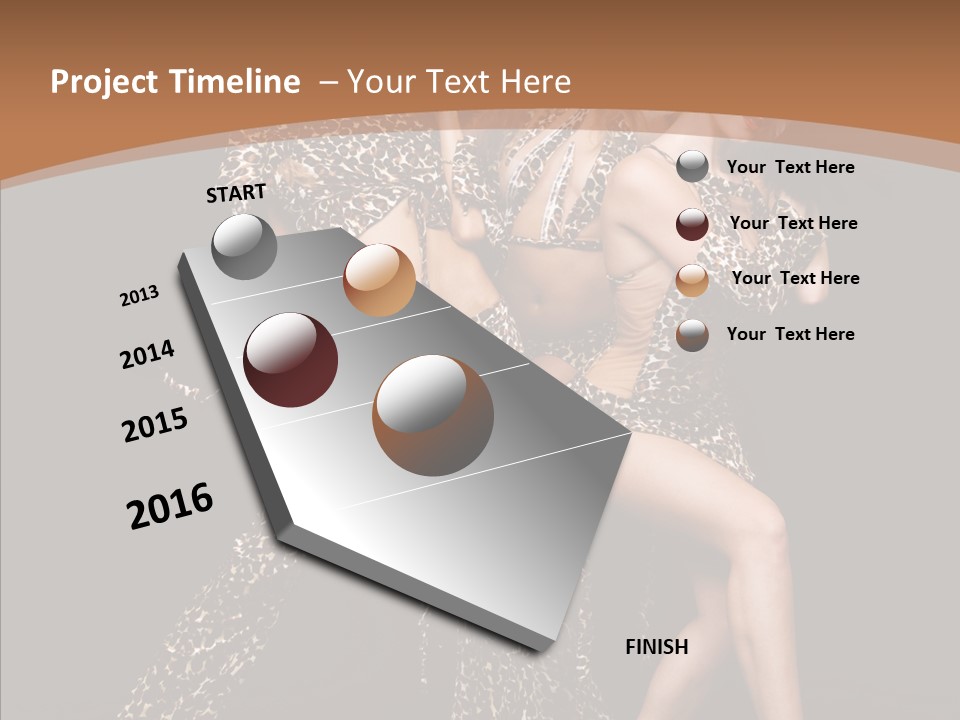 Project Timeline – Your Text Here

START

2013

2014

2015

2016

FINISH

Your Text Here

Your Text Here

Your Text Here

Your Text Here